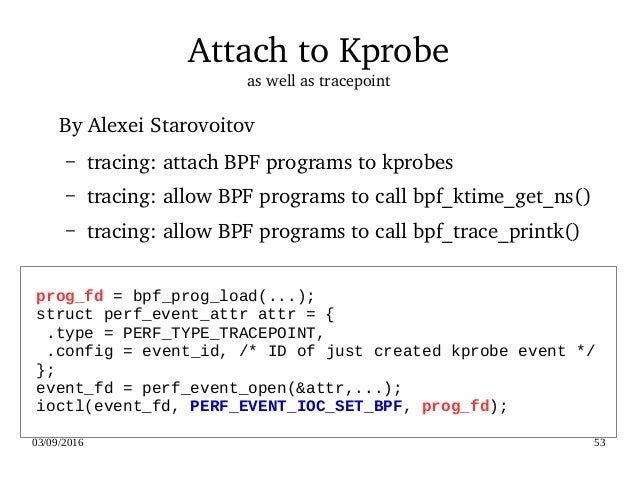 Attach to Kprobe
as well as tracepoint

By Alexei Starovoitov

– tracing: attach BPF programs to kprobes
– tracing: allow BPF programs to call bpf_ktime_get_ns()
– tracing: allow BPF programs to call bpf_trace_printk()

prog_fd = bpf_prog_load(...);
struct perf_event_attr attr = {
 .type = PERF_TYPE_TRACEPOINT,
 .config = event_id, /* ID of just created kprobe event */
};
event_fd = perf_event_open(&attr,...);
ioctl(event_fd, PERF_EVENT_IOC_SET_BPF, prog_fd);

03/09/2016
53